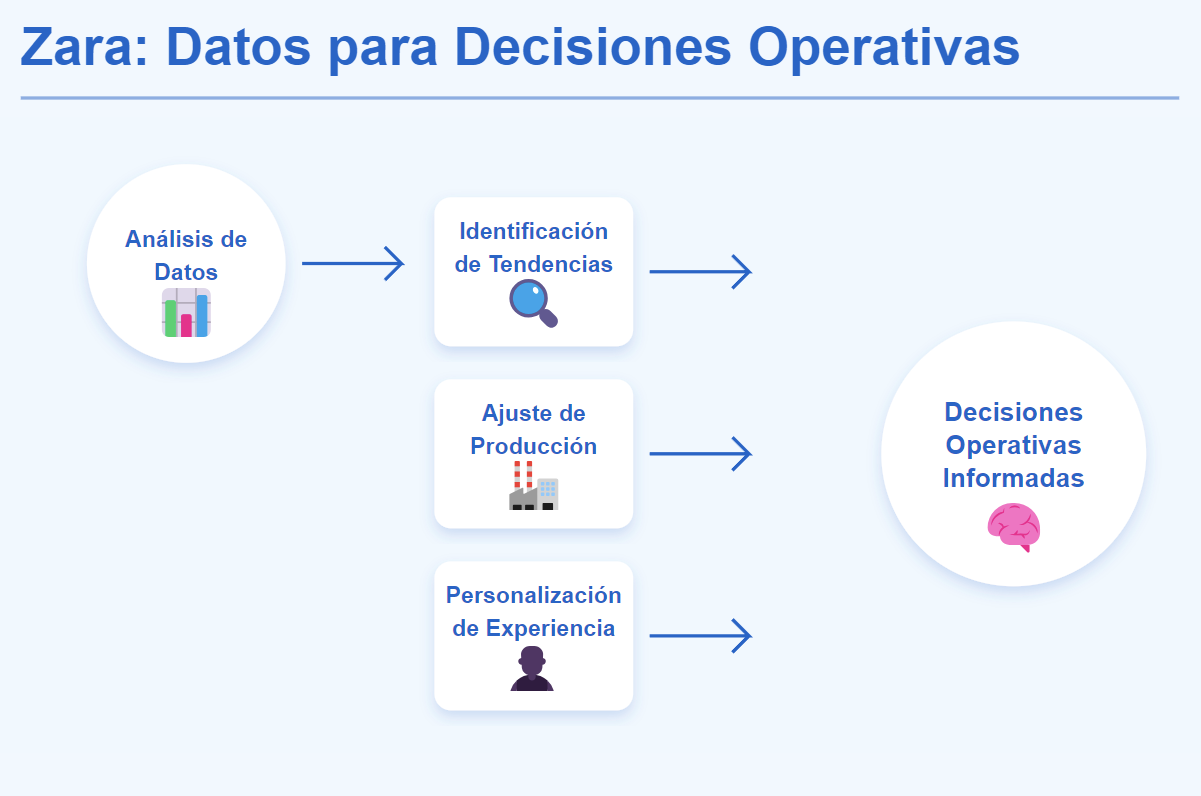 Zara: Datos para Decisiones Operativas

Análisis de Datos

Identificación de Tendencias

Ajuste de Producción

Personalización de Experiencia

Decisiones Operativas Informadas